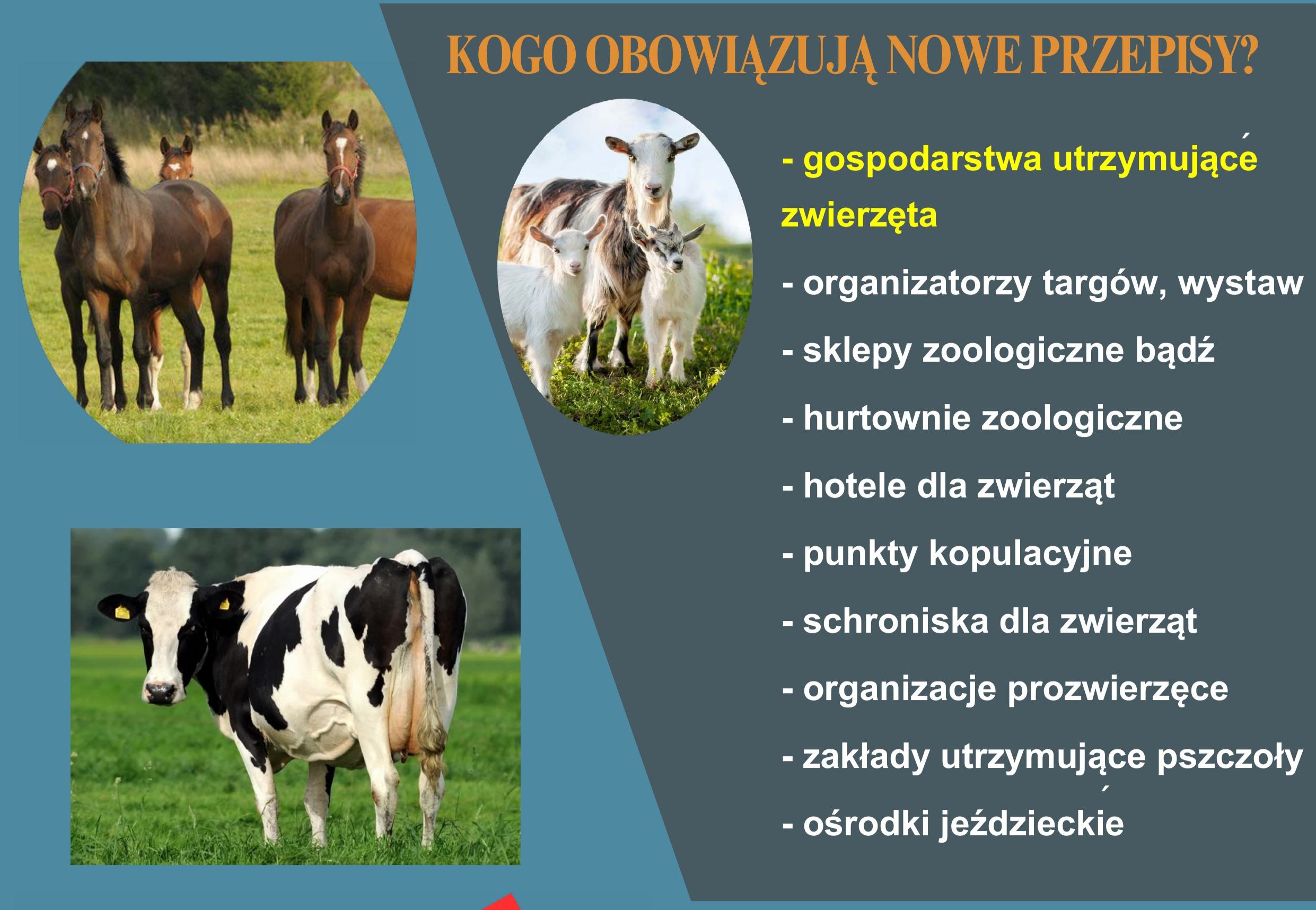 KOGO OBOWIĄZUJĄ NOWE PRZEPISY?

- gospodarstwa utrzymujące zwierzęta

- organizatorzy targów, wystaw

- sklepy zoologiczne bądź

- hurtownie zoologiczne

- hotele dla zwierząt

- punkty kopulacyjne

- schroniska dla zwierząt

- organizacje prozwierzęce

- zakłady utrzymujące pszczoły

- ośrodki jeździeckie